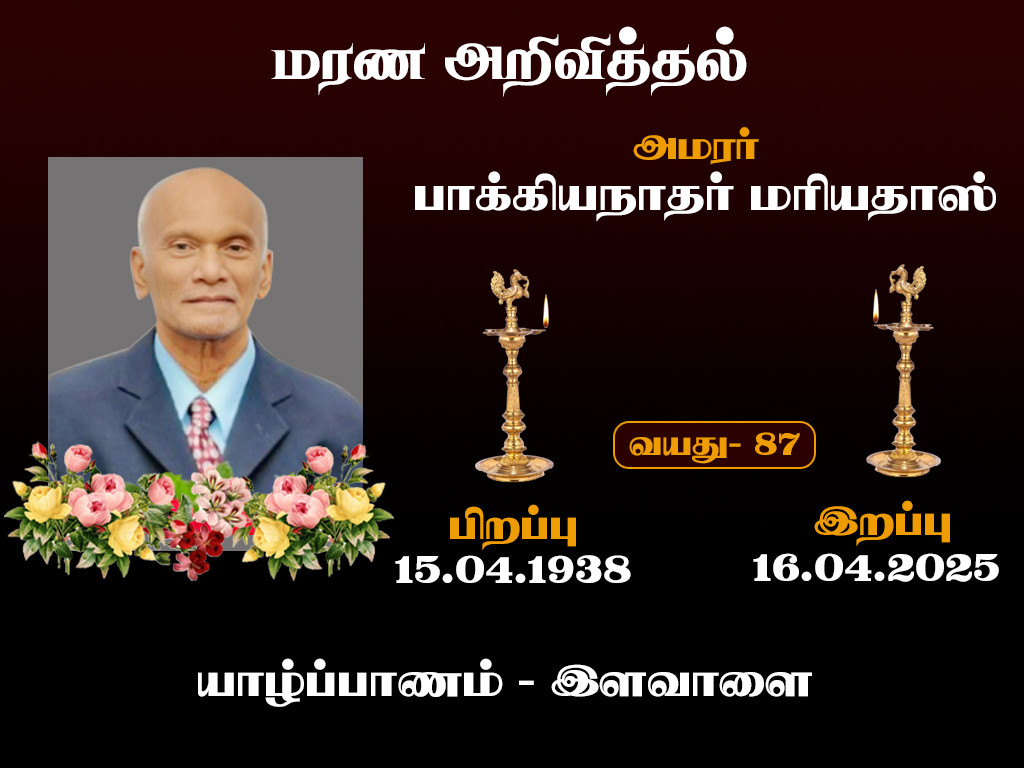 மரண அறிவித்தல்

அமரர்
பாக்கியநாதர் மரியதாஸ்

வயது- 87

பிறப்பு
15.04.1938

இறப்பு
16.04.2025

யாழ்ப்பாணம் - இளவாளை